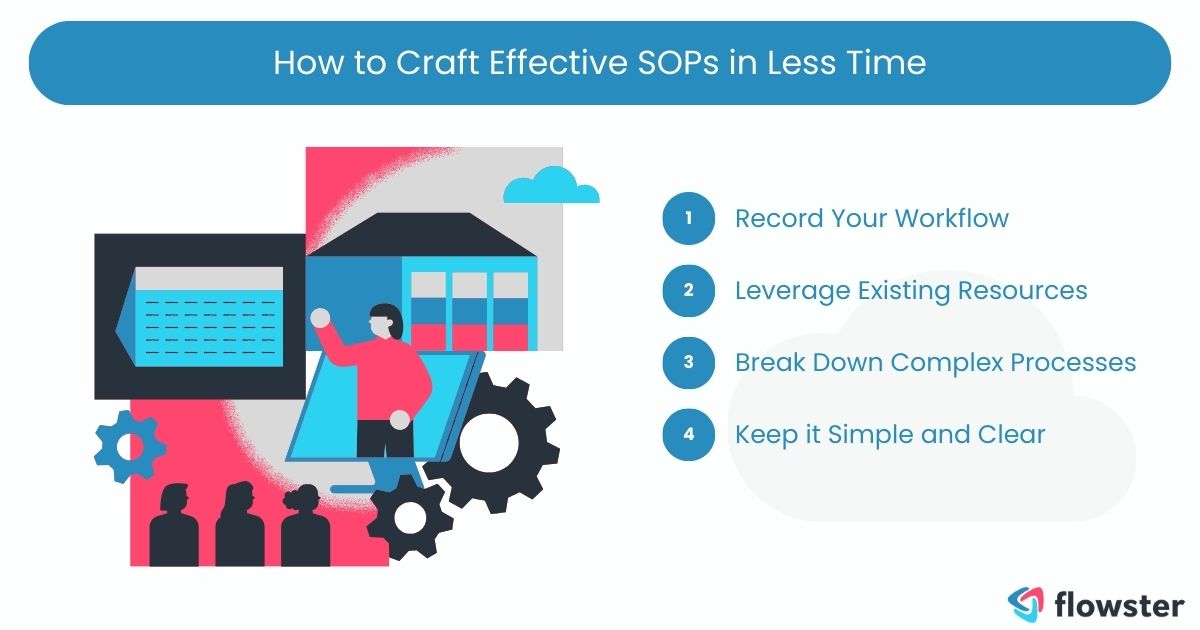 How to Craft Effective SOPs in Less Time

1 Record Your Workflow

2 Leverage Existing Resources

3 Break Down Complex Processes

4 Keep it Simple and Clear

flowster